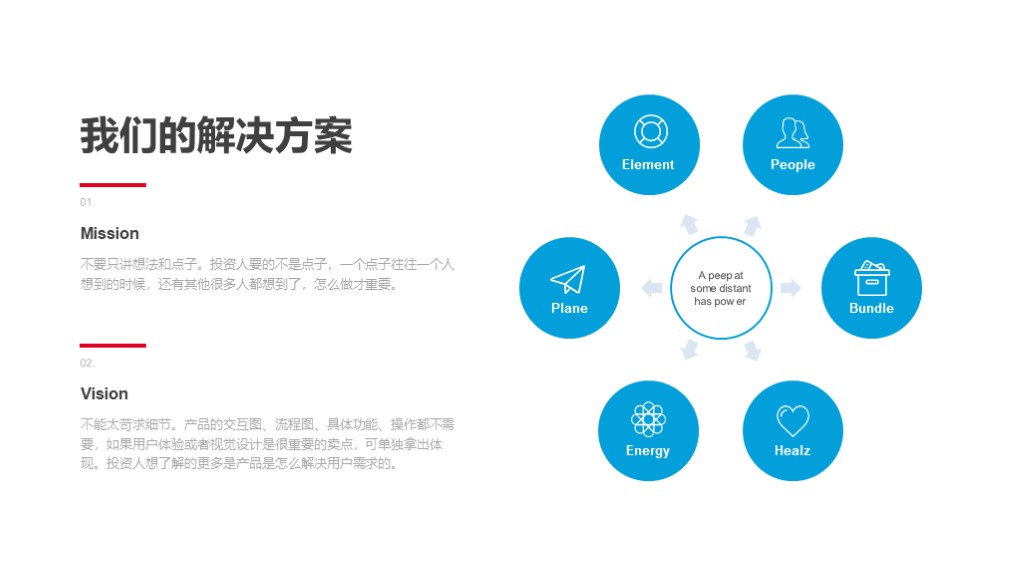 我们的解决方案

01.

Mission

不要只讲想法和点子。投资人要的不是点子，一个点子往往一个人想到的时候，还有其他很多人都想到了，怎么做才重要。

02.

Vision

不能太苛求细节。产品的交互图、流程图、具体功能、操作都不需要，如果用户体验或者视觉设计是很重要的卖点，可单独拿出体现。投资人想了解的更多是产品是怎么解决用户需求的。

Element

People

Plane

A peep at some distant has pow er

Bundle

Energy

Healz